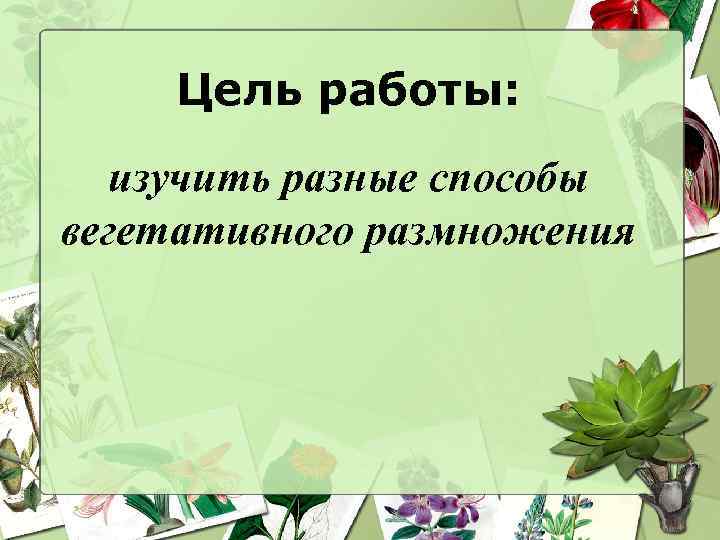 Цель работы:

изучить разные способы вегетативного размножения